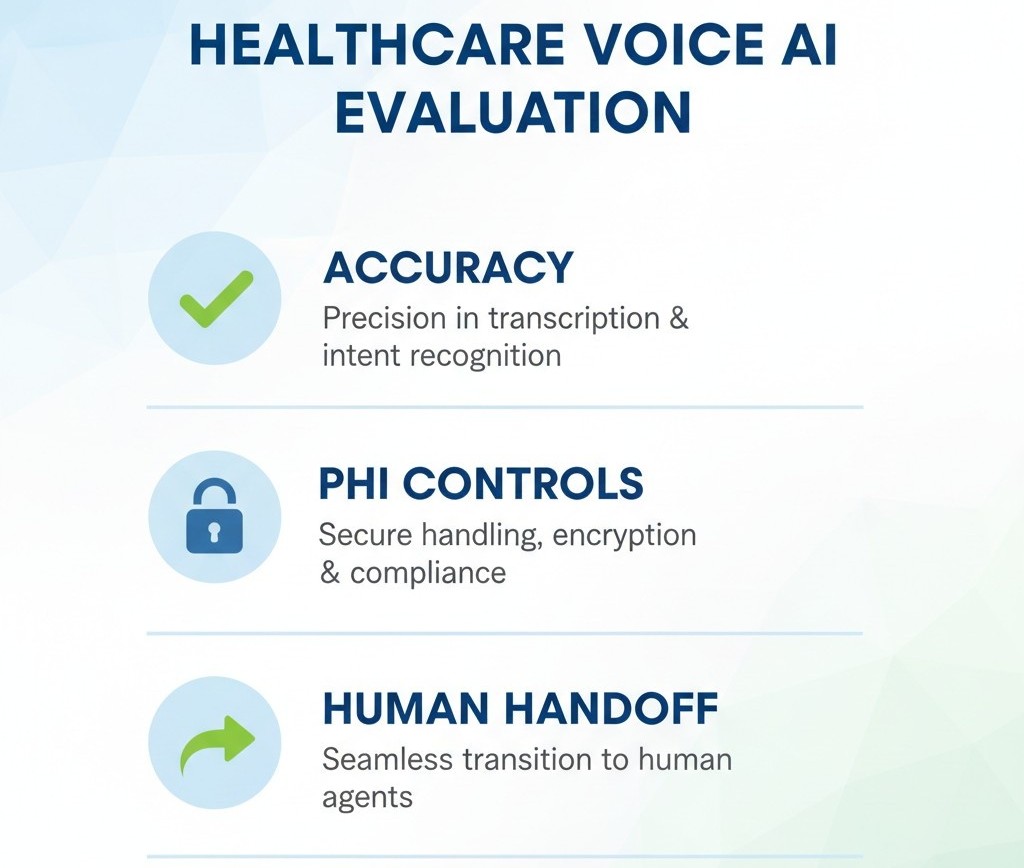 HEALTHCARE VOICE AI EVALUATION

ACCURACY
Precision in transcription & intent recognition

PHI CONTROLS
Secure handling, encryption & compliance

HUMAN HANDOFF
Seamless transition to human agents